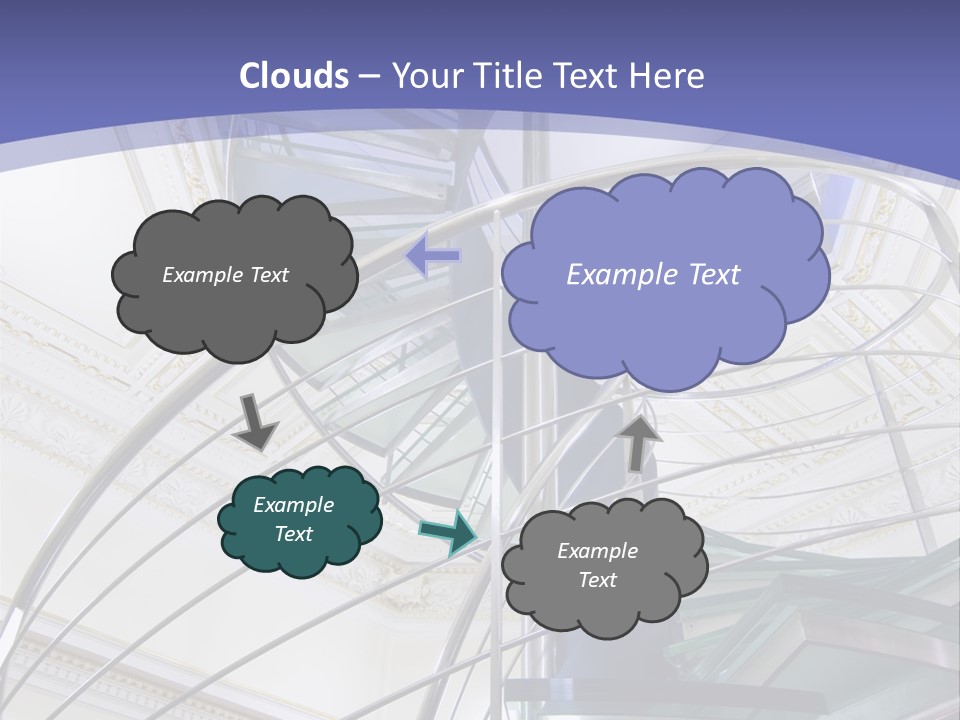 Clouds – Your Title Text Here

Example Text

Example Text

Example Text

Example Text